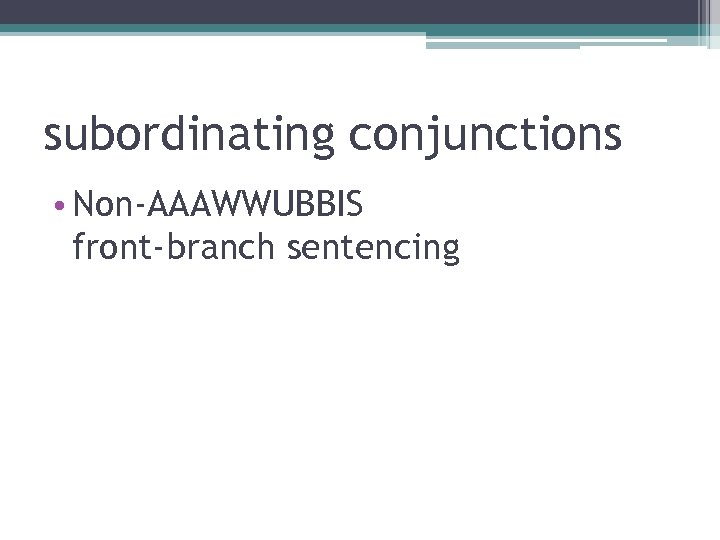 subordinating conjunctions

• Non-AAAWWUBBIS front-branch sentencing